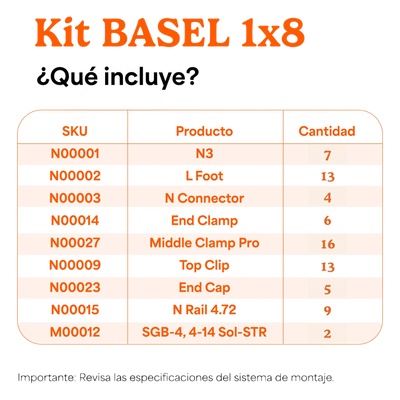 Kit BASEL 1x8

¿Qué incluye?

| SKU | Producto | Cantidad |
|---|---|---|
| N00001 | N3 | 7 |
| N00002 | L Foot | 13 |
| N00003 | N Connector | 4 |
| N00014 | End Clamp | 6 |
| N00027 | Middle Clamp Pro | 16 |
| N00009 | Top Clip | 13 |
| N00023 | End Cap | 5 |
| N00015 | N Rail 4.72 | 9 |
| M00012 | SGB-4, 4-14 Sol-STR | 2 |

Importante: Revisa las especificaciones del sistema de montaje.